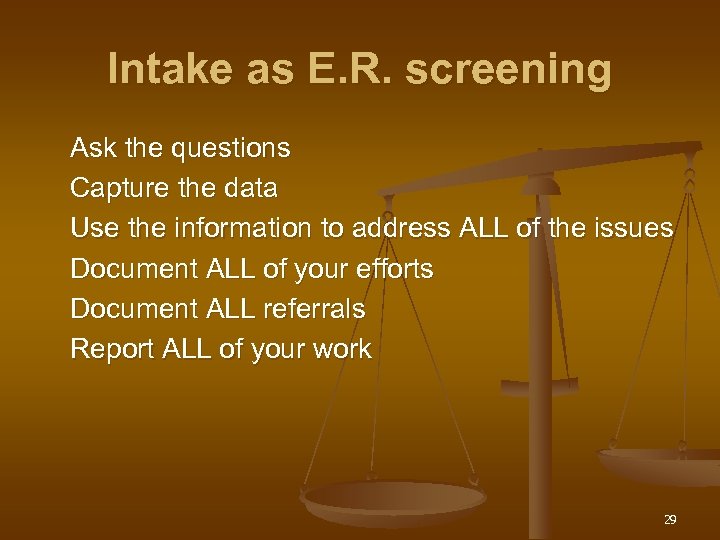 Intake as E.R. screening

Ask the questions
Capture the data
Use the information to address ALL of the issues
Document ALL of your efforts
Document ALL referrals
Report ALL of your work

29